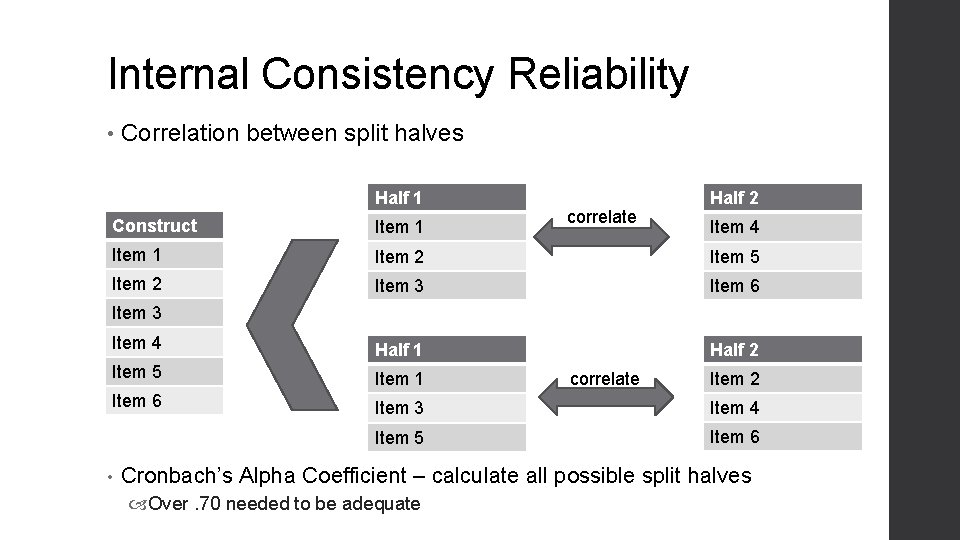 Internal Consistency Reliability

• Correlation between split halves

| Construct |
|---|
| Item 1 |
| Item 2 |
| Item 3 |
| Item 4 |
| Item 5 |
| Item 6 |

| Half 1 |
|---|
| Item 1 |
| Item 2 |
| Item 3 |

correlate

| Half 2 |
|---|
| Item 4 |
| Item 5 |
| Item 6 |

| Half 1 |
|---|
| Item 1 |
| Item 3 |
| Item 5 |

correlate

| Half 2 |
|---|
| Item 2 |
| Item 4 |
| Item 6 |

• Cronbach's Alpha Coefficient – calculate all possible split halves

Over .70 needed to be adequate